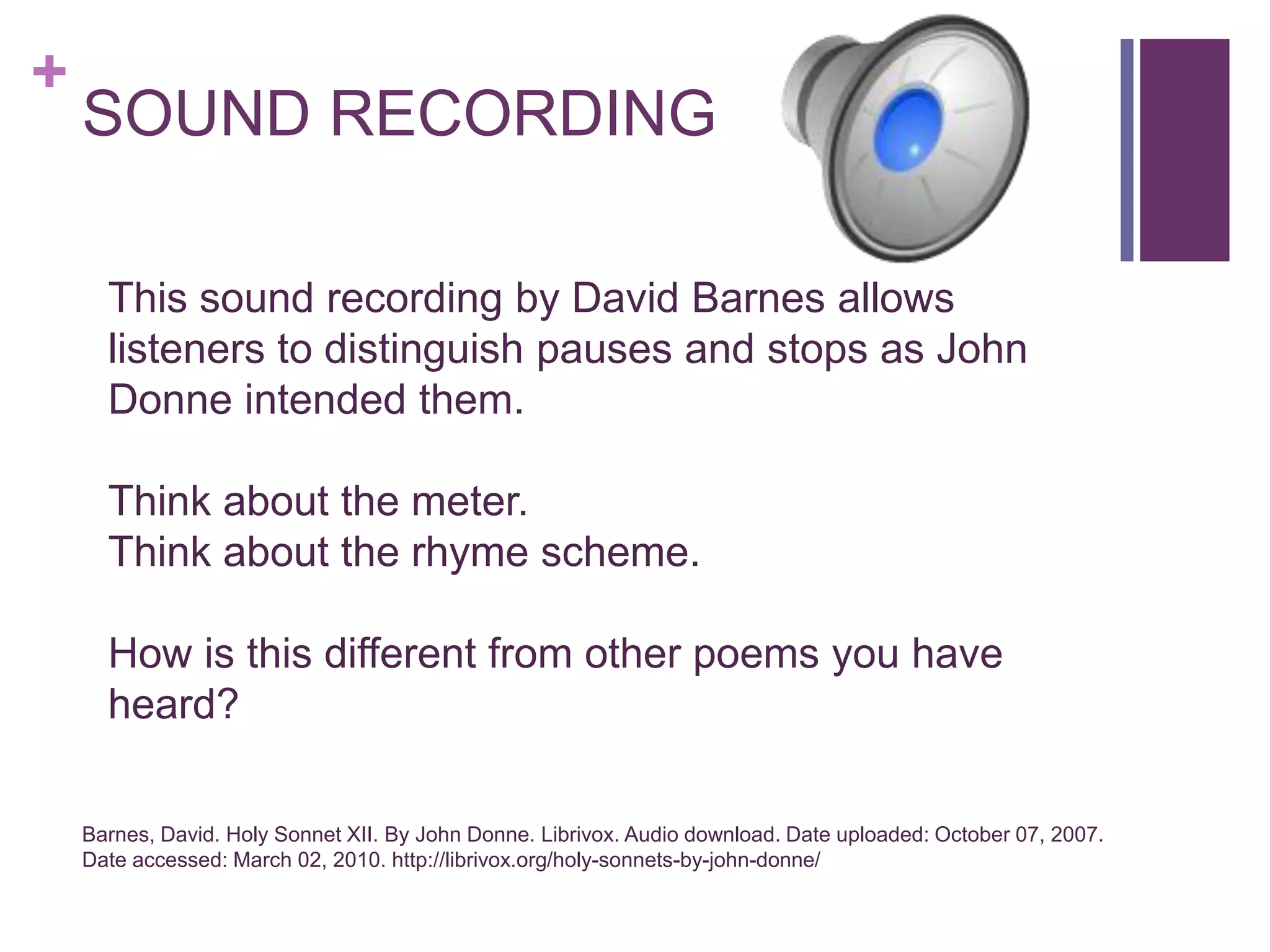 +
SOUND RECORDING

This sound recording by David Barnes allows listeners to distinguish pauses and stops as John Donne intended them.

Think about the meter.
Think about the rhyme scheme.

How is this different from other poems you have heard?

Barnes, David. Holy Sonnet XII. By John Donne. Librivox. Audio download. Date uploaded: October 07, 2007. Date accessed: March 02, 2010. http://librivox.org/holy-sonnets-by-john-donne/